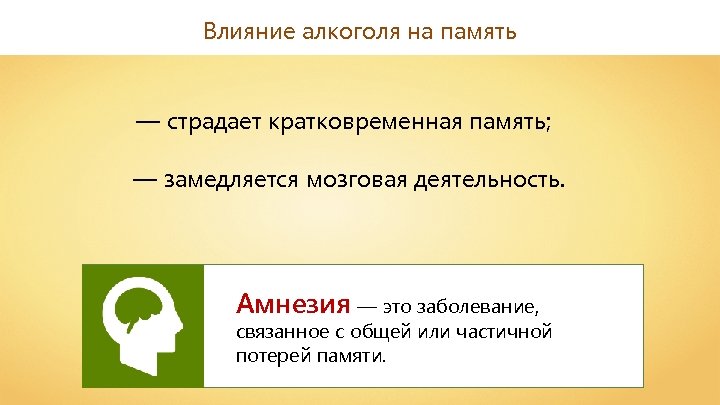 Влияние алкоголя на память

— страдает кратковременная память;

— замедляется мозговая деятельность.

Амнезия — это заболевание, связанное с общей или частичной потерей памяти.